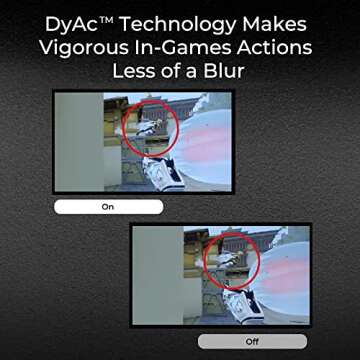 DyAc™ Technology Makes Vigorous In-Games Actions Less of a Blur

On

Off